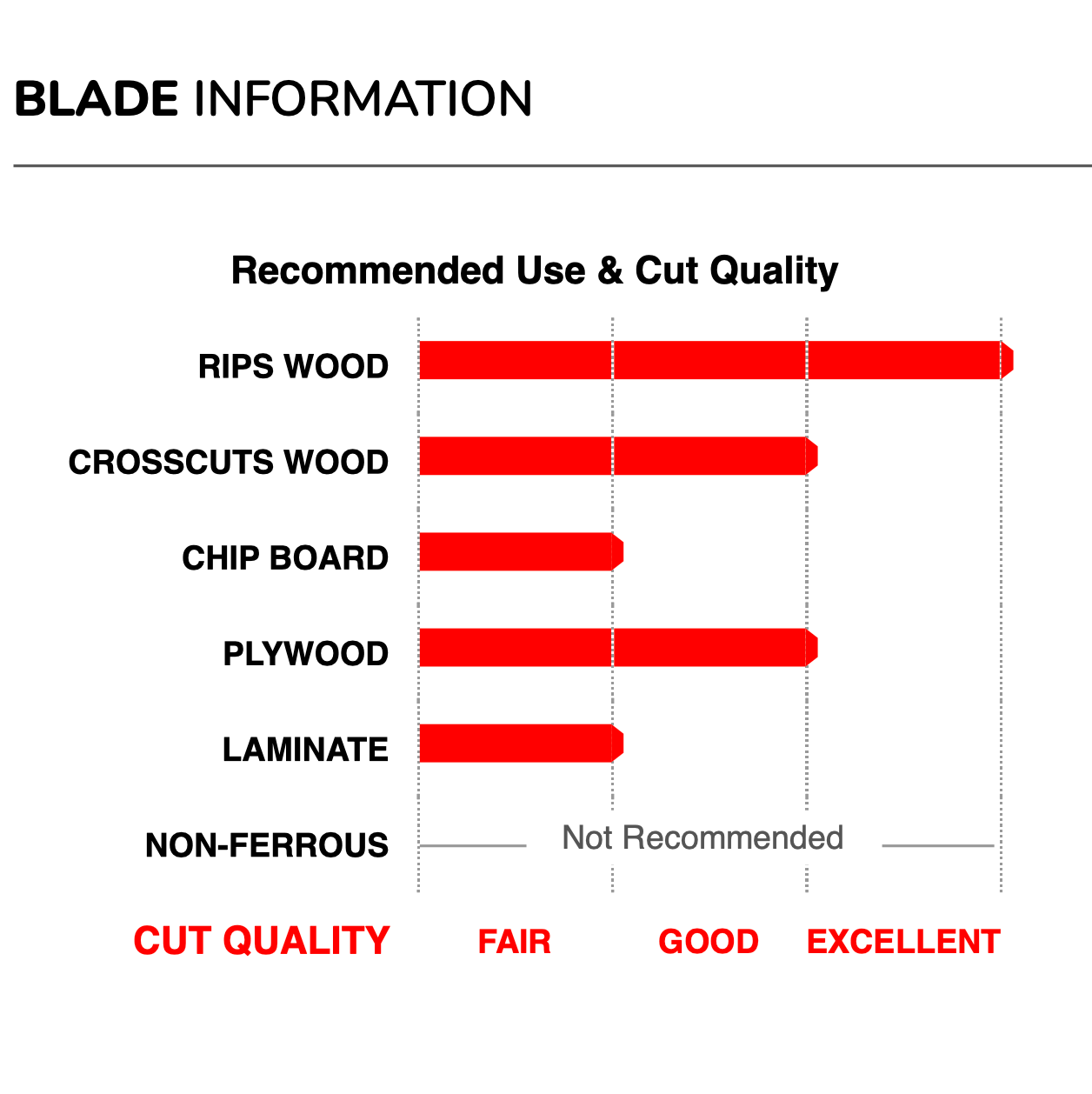 BLADE INFORMATION

Recommended Use & Cut Quality

RIPS WOOD

CROSSCUTS WOOD

CHIP BOARD

PLYWOOD

LAMINATE

NON-FERROUS

Not Recommended

CUT QUALITY

FAIR

GOOD

EXCELLENT